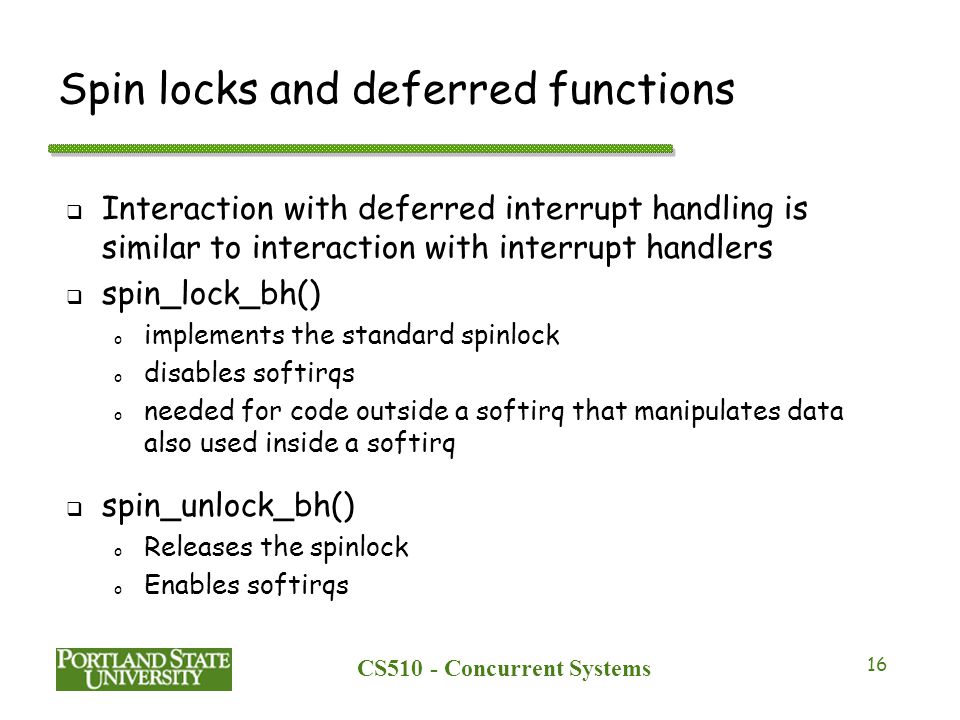 Spin locks and deferred functions

❑ Interaction with deferred interrupt handling is similar to interaction with interrupt handlers

❑ spin_lock_bh()
o implements the standard spinlock
o disables softirqs
o needed for code outside a softirq that manipulates data also used inside a softirq

❑ spin_unlock_bh()
o Releases the spinlock
o Enables softirqs

PORTLAND STATE UNIVERSITY

CS510 - Concurrent Systems

16